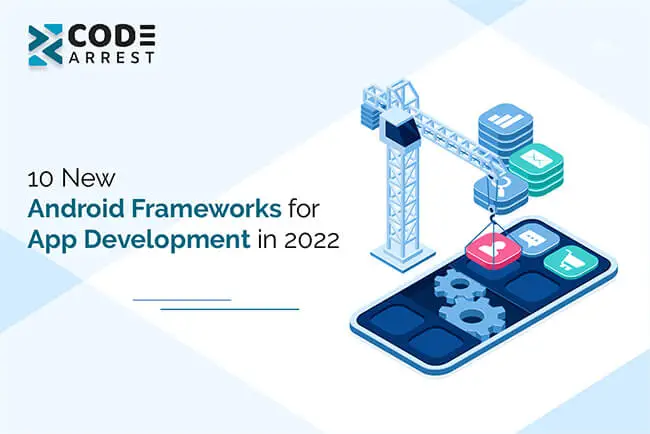 CODE ARREST

10 New
Android Frameworks for
App Development in 2022